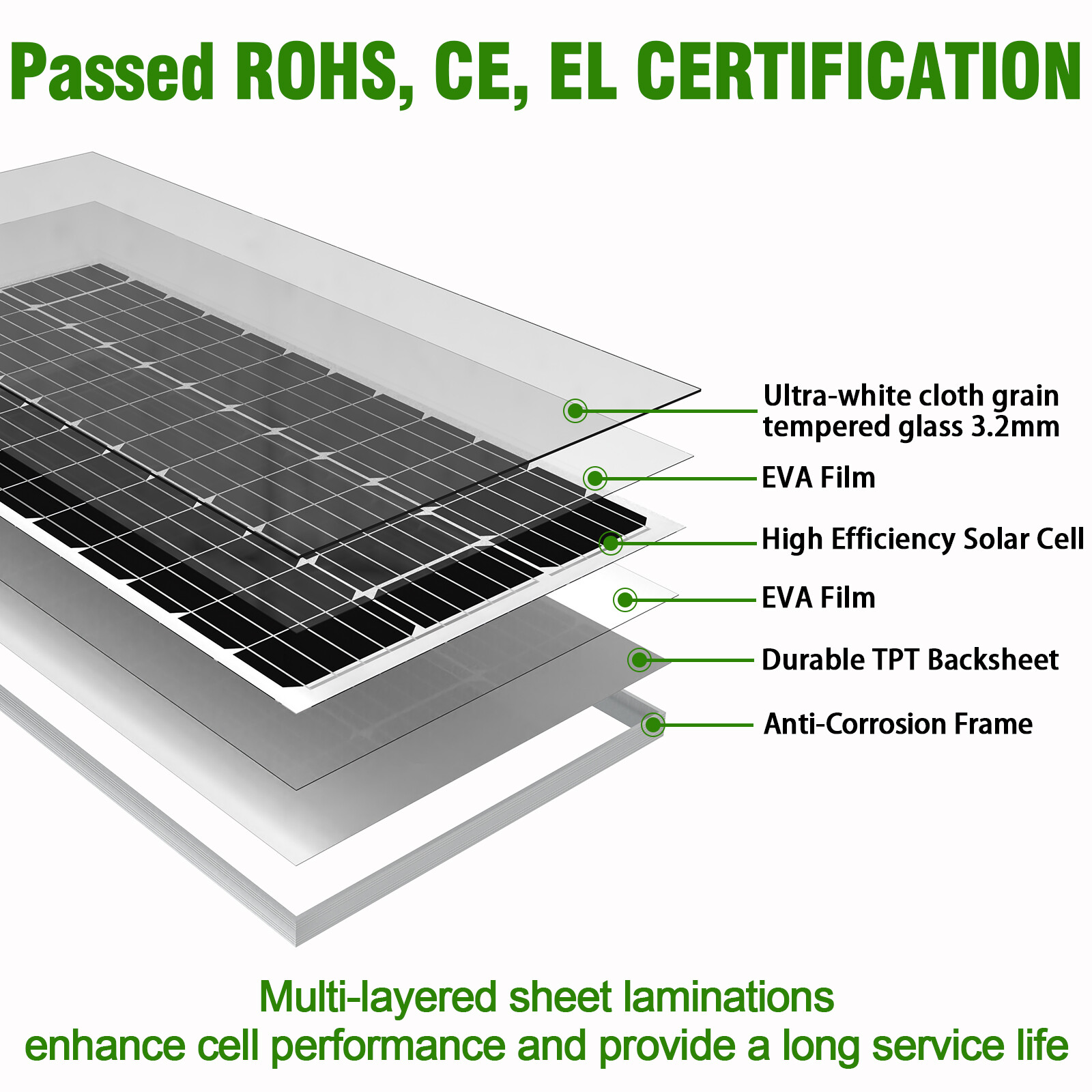 Passed ROHS, CE, EL CERTIFICATION

Ultra-white cloth grain tempered glass 3.2mm

EVA Film

High Efficiency Solar Cell

EVA Film

Durable TPT Backsheet

Anti-Corrosion Frame

Multi-layered sheet laminations
enhance cell performance and provide a long service life